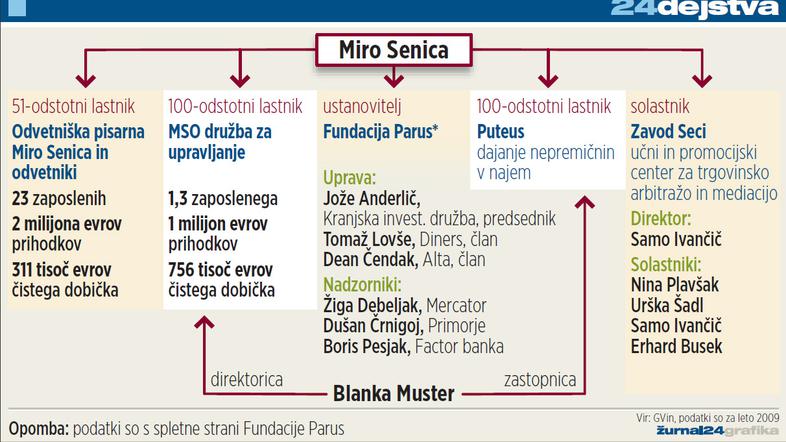 24dejstva

Miro Senica

51-odstotni lastnik
Odvetniška pisarna Miro Senica in odvetniki
23 zaposlenih
2 milijona evrov prihodkov
311 tisoč evrov čistega dobička

100-odstotni lastnik
MSO družba za upravljanje
1,3 zaposlenega
1 milijon evrov prihodkov
756 tisoč evrov čistega dobička

ustanovitelj
Fundacija Parus*
Uprava:
Jože Anderlič, Kranjska invest. družba, predsednik
Tomaž Lovše, Diners, član
Dean Čendak, Alta, član
Nadzorniki:
Žiga Debeljak, Mercator
Dušan Črnigoj, Primorje
Boris Pesjak, Factor banka

100-odstotni lastnik
Puteus
dajanje nepremičnin v najem

solastnik
Zavod Seci
učni in promocijski center za trgovinsko arbitražo in mediacijo
Direktor:
Samo Ivančič
Solastniki:
Nina Plavšak
Urška Šadl
Samo Ivančič
Erhard Busek

direktorica
Blanka Muster
zastopnica

Opomba: podatki so s spletne strani Fundacije Parus

Vir: GVin, podatki so za leto 2009
žurnal24grafika